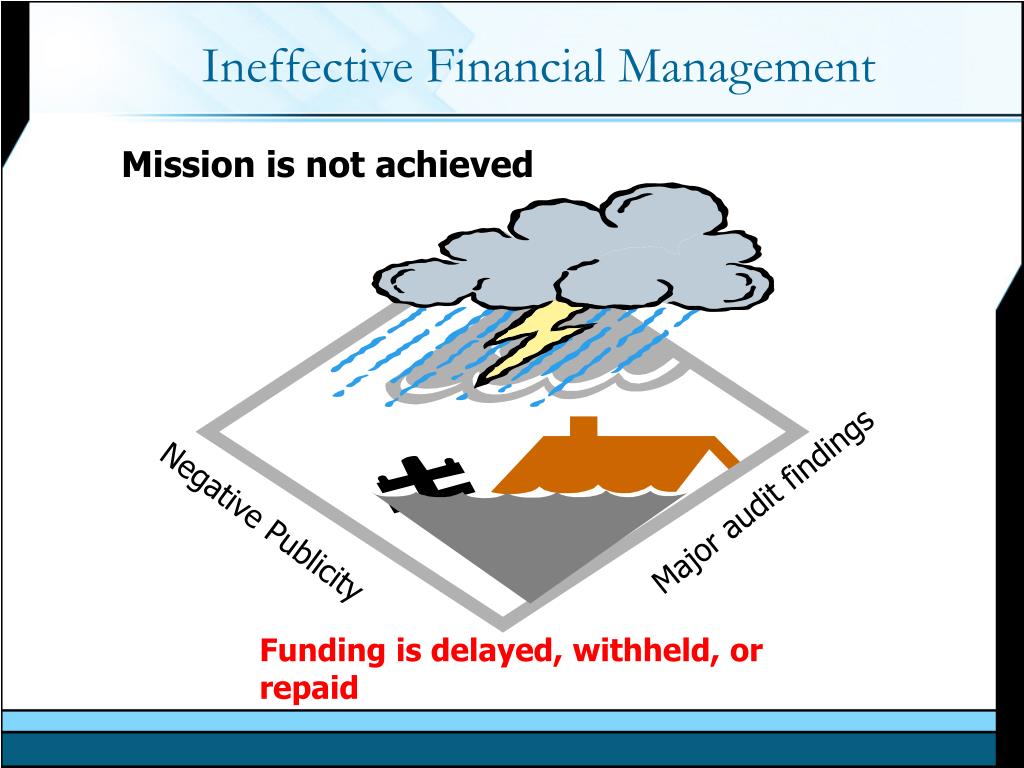 Ineffective Financial Management

Mission is not achieved

Negative Publicity

Major audit findings

Funding is delayed, withheld, or repaid